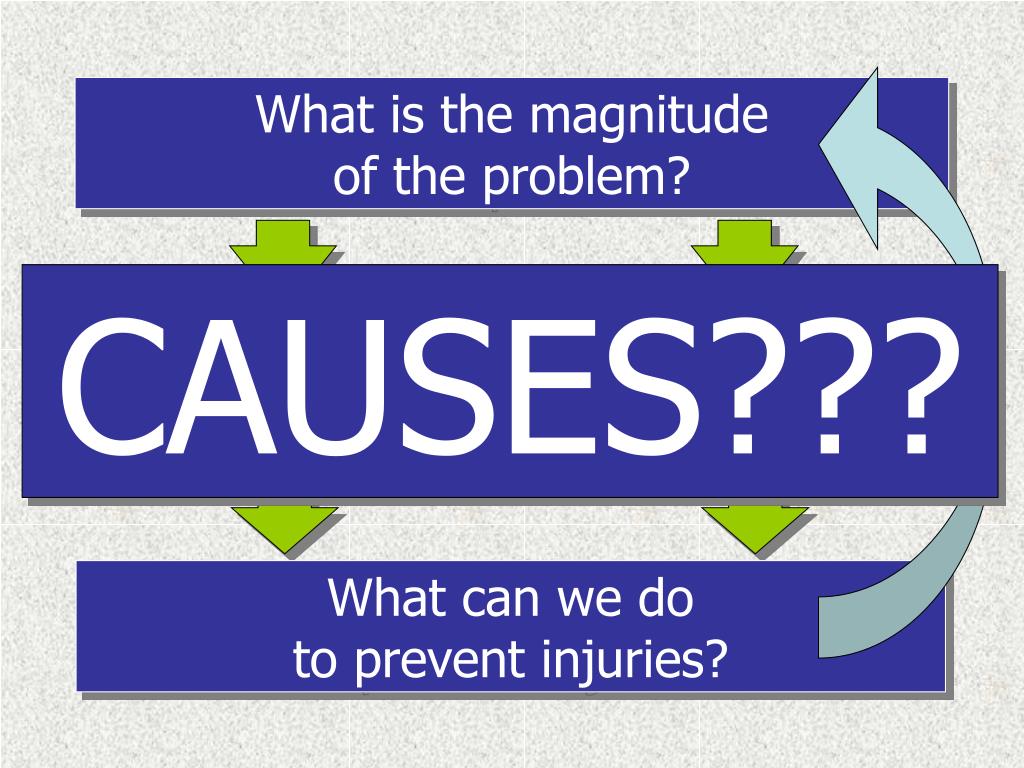 What is the magnitude of the problem?

CAUSES???

What can we do to prevent injuries?